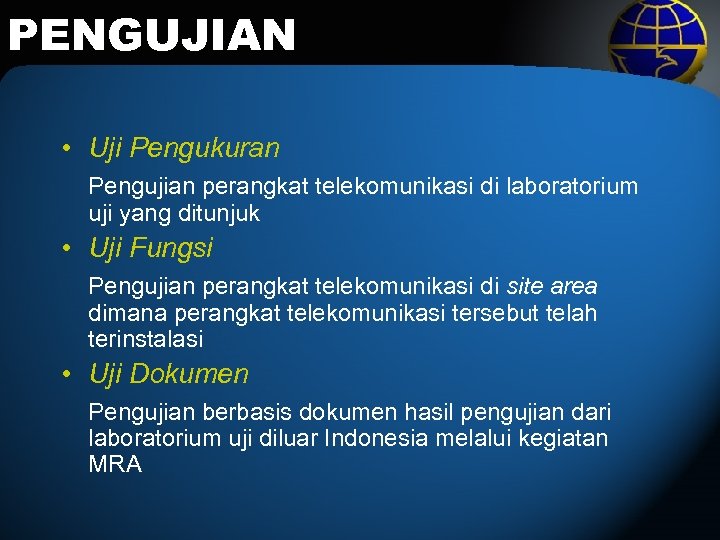 PENGUJIAN

• Uji Pengukuran

Pengujian perangkat telekomunikasi di laboratorium uji yang ditunjuk

• Uji Fungsi

Pengujian perangkat telekomunikasi di site area dimana perangkat telekomunikasi tersebut telah terinstalasi

• Uji Dokumen

Pengujian berbasis dokumen hasil pengujian dari laboratorium uji diluar Indonesia melalui kegiatan MRA